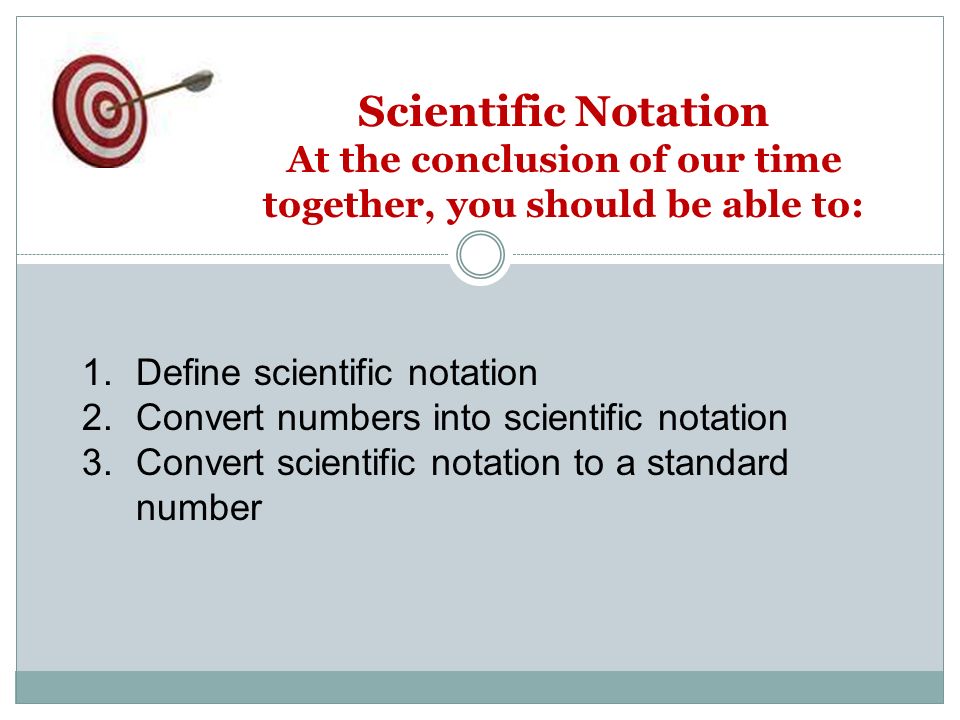 Scientific Notation
At the conclusion of our time together, you should be able to:

1. Define scientific notation
2. Convert numbers into scientific notation
3. Convert scientific notation to a standard number